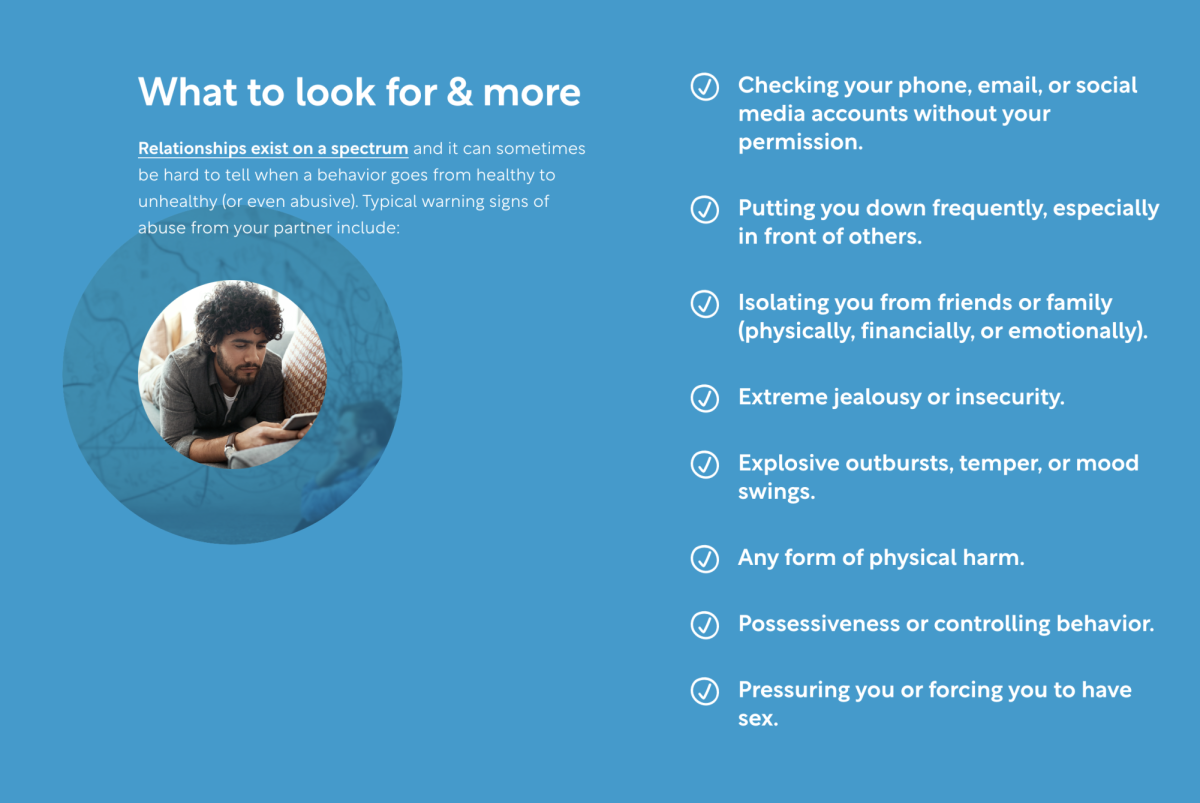 What to look for & more

Relationships exist on a spectrum and it can sometimes be hard to tell when a behavior goes from healthy to unhealthy (or even abusive). Typical warning signs of abuse from your partner include:

Checking your phone, email, or social media accounts without your permission.

Putting you down frequently, especially in front of others.

Isolating you from friends or family (physically, financially, or emotionally).

Extreme jealousy or insecurity.

Explosive outbursts, temper, or mood swings.

Any form of physical harm.

Possessiveness or controlling behavior.

Pressuring you or forcing you to have sex.